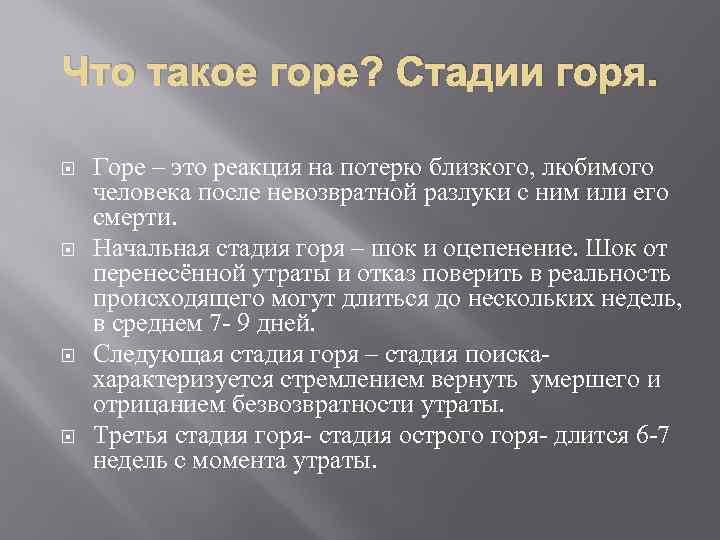 Что такое горе? Стадии горя.

Горе – это реакция на потерю близкого, любимого человека после невозвратной разлуки с ним или его смерти.

Начальная стадия горя – шок и оцепенение. Шок от перенесённой утраты и отказ поверить в реальность происходящего могут длиться до нескольких недель, в среднем 7- 9 дней.

Следующая стадия горя – стадия поиска- характеризуется стремлением вернуть умершего и отрицанием безвозвратности утраты.

Третья стадия горя- стадия острого горя- длится 6-7 недель с момента утраты.